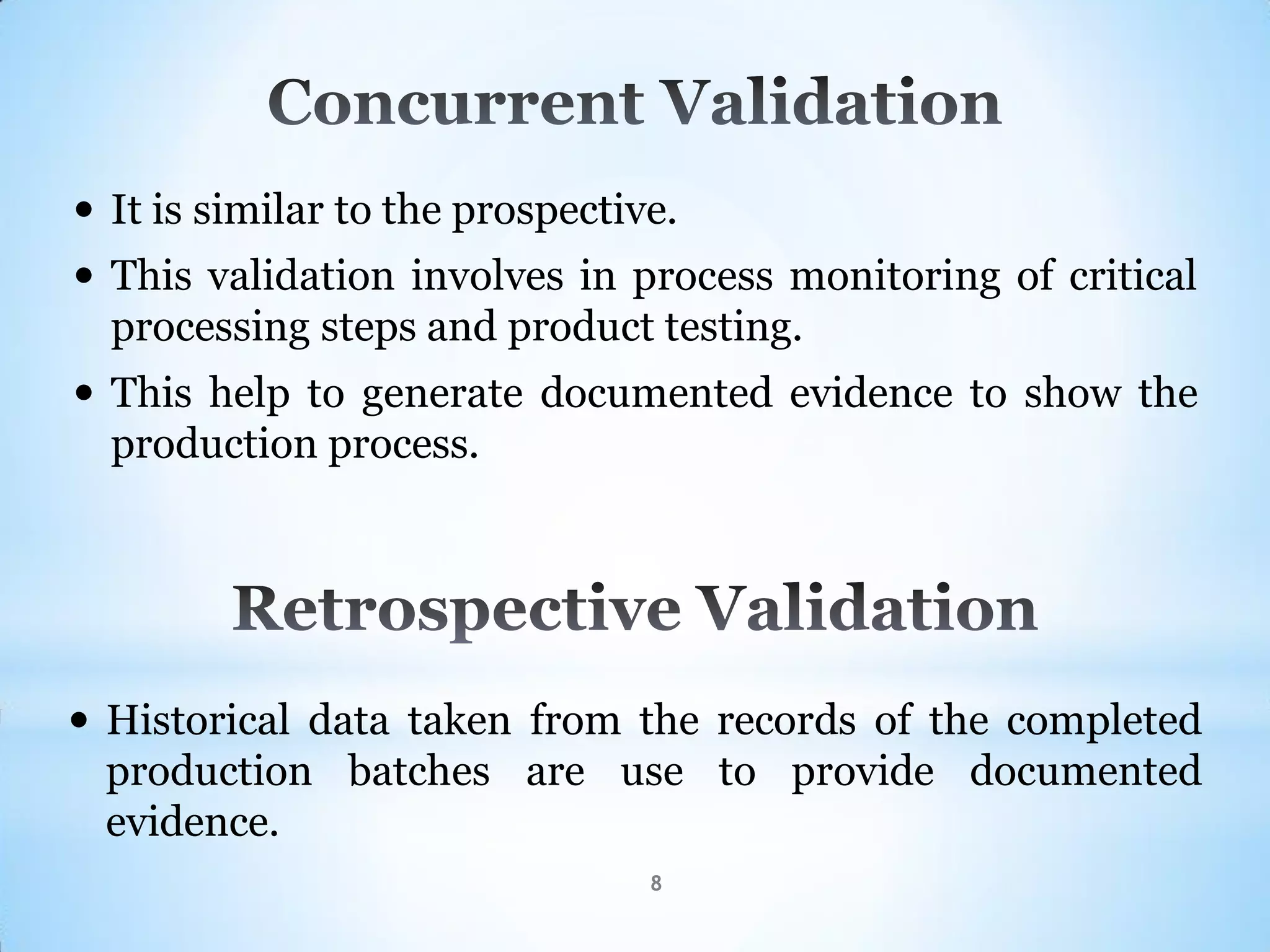 Concurrent Validation

• It is similar to the prospective.
• This validation involves in process monitoring of critical processing steps and product testing.
• This help to generate documented evidence to show the production process.

Retrospective Validation

• Historical data taken from the records of the completed production batches are use to provide documented evidence.

8